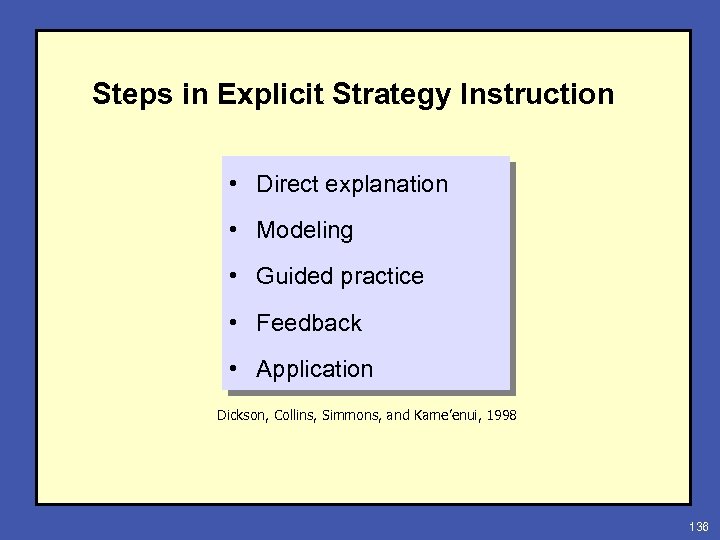 Steps in Explicit Strategy Instruction

• Direct explanation
• Modeling
• Guided practice
• Feedback
• Application

Dickson, Collins, Simmons, and Kame'enui, 1998

136